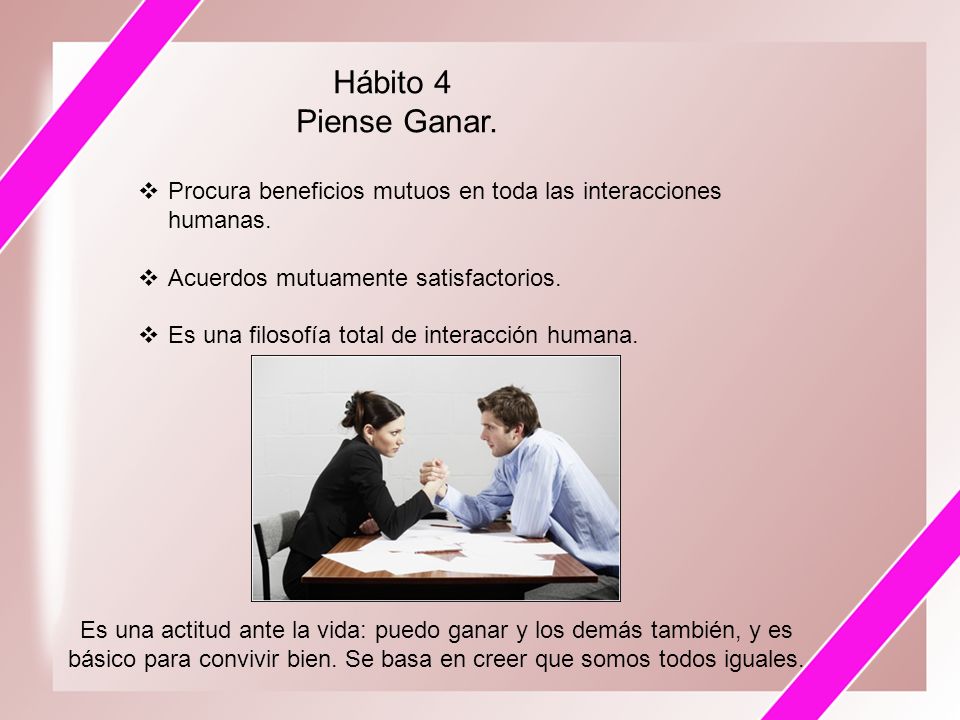 Hábito 4
Piense Ganar.

❖ Procura beneficios mutuos en toda las interacciones humanas.

❖ Acuerdos mutuamente satisfactorios.

❖ Es una filosofía total de interacción humana.

Es una actitud ante la vida: puedo ganar y los demás también, y es básico para convivir bien. Se basa en creer que somos todos iguales.